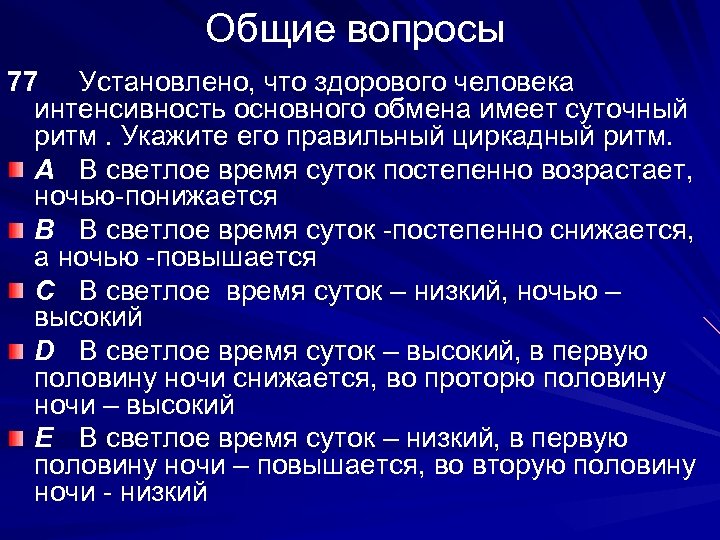 Общие вопросы

77 Установлено, что здорового человека интенсивность основного обмена имеет суточный ритм . Укажите его правильный циркадный ритм.

A В светлое время суток постепенно возрастает, ночью-понижается

B В светлое время суток -постепенно снижается, а ночью -повышается

C В светлое время суток – низкий, ночью – высокий

D В светлое время суток – высокий, в первую половину ночи снижается, во проторю половину ночи – высокий

E В светлое время суток – низкий, в первую половину ночи – повышается, во вторую половину ночи - низкий